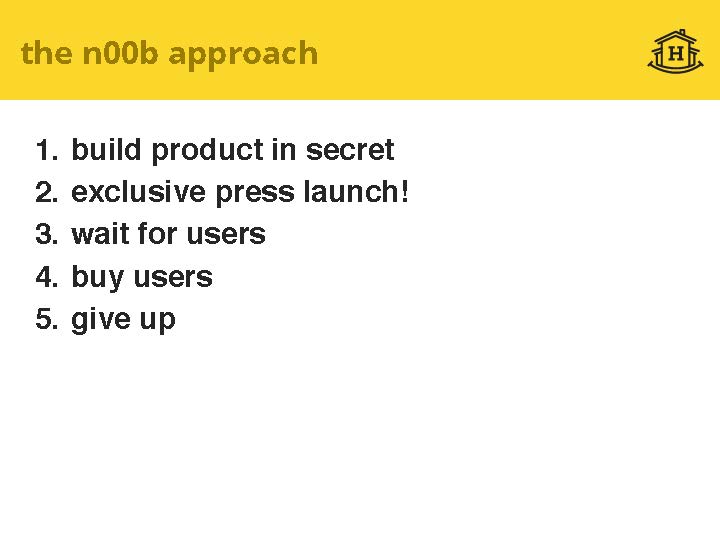 the n00b approach

H

1. build product in secret
2. exclusive press launch!
3. wait for users
4. buy users
5. give up